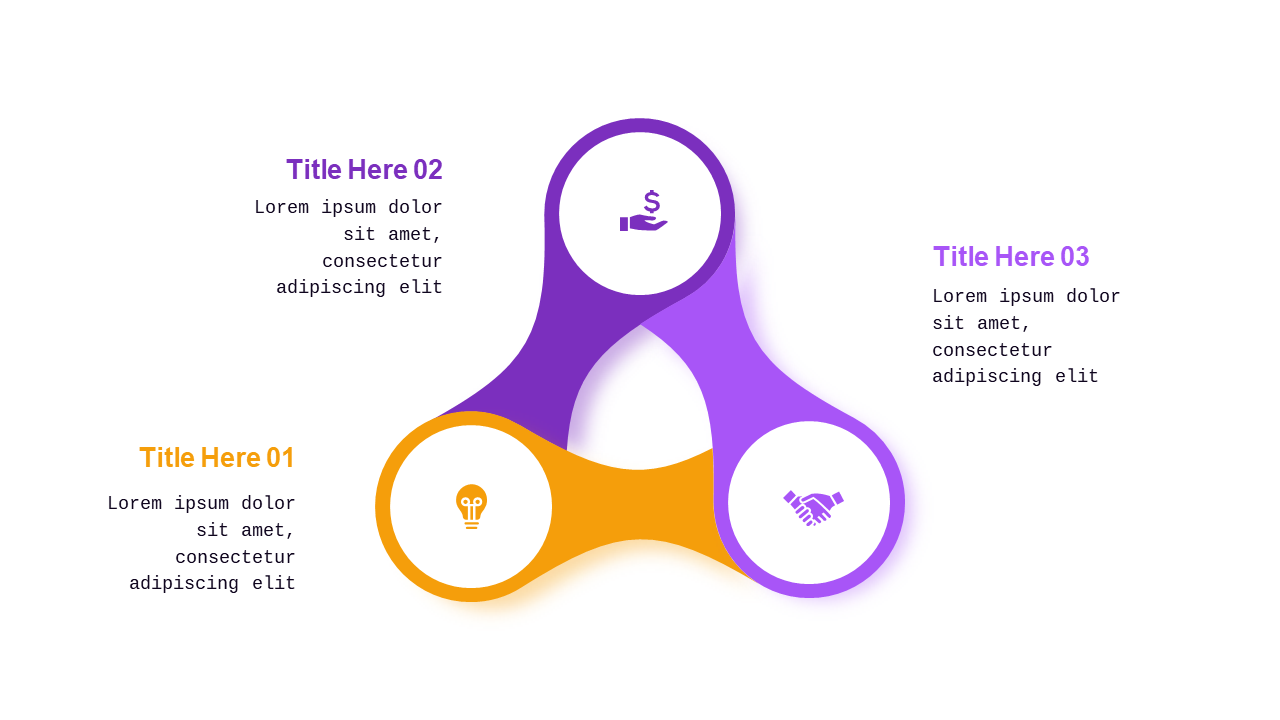 Title Here 02

Lorem ipsum dolor sit amet, consectetur adipiscing elit

Title Here 03

Lorem ipsum dolor sit amet, consectetur adipiscing elit

Title Here 01

Lorem ipsum dolor sit amet, consectetur adipiscing elit